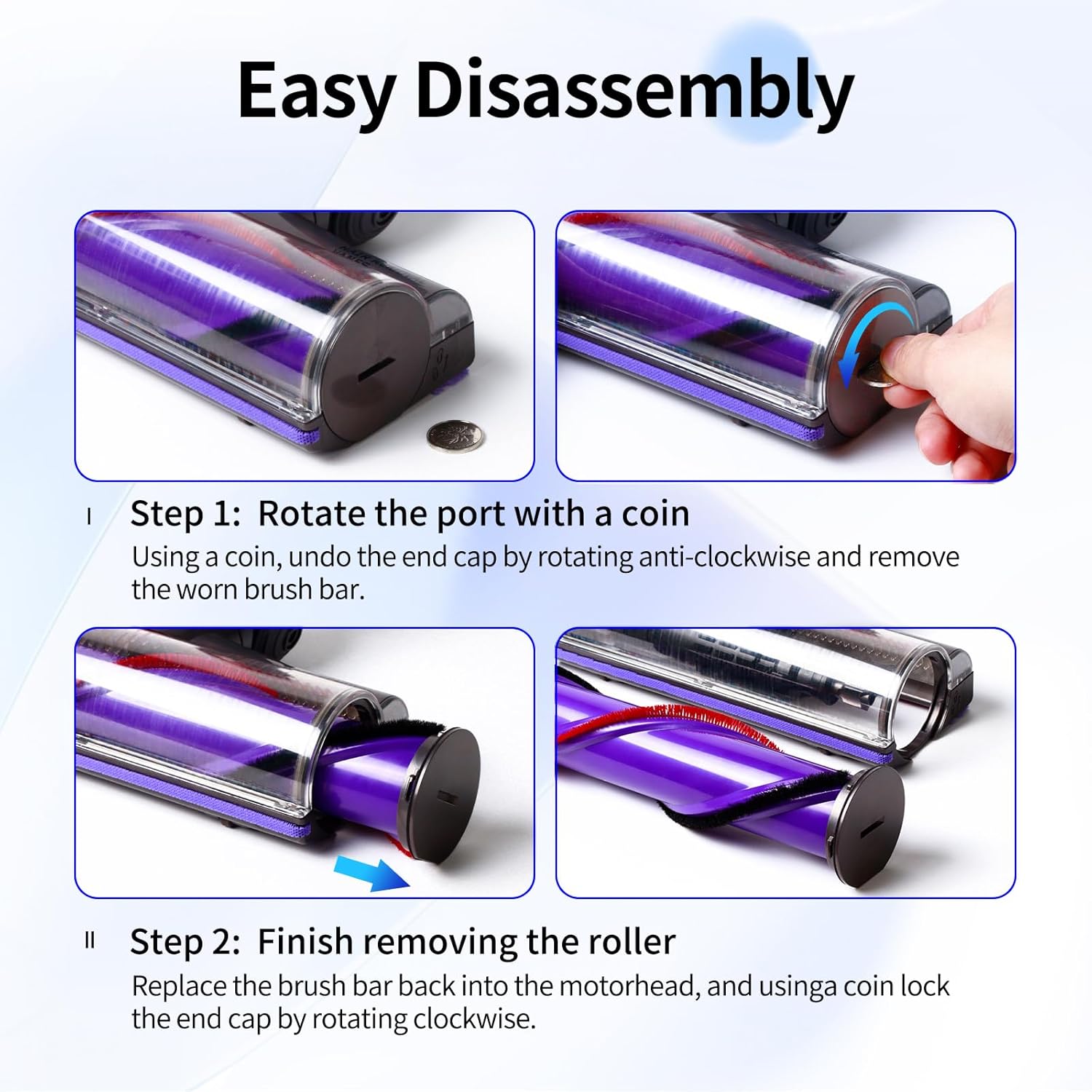 Easy Disassembly

I Step 1: Rotate the port with a coin

Using a coin, undo the end cap by rotating anti-clockwise and remove the worn brush bar.

II Step 2: Finish removing the roller

Replace the brush bar back into the motorhead, and usinga coin lock the end cap by rotating clockwise.